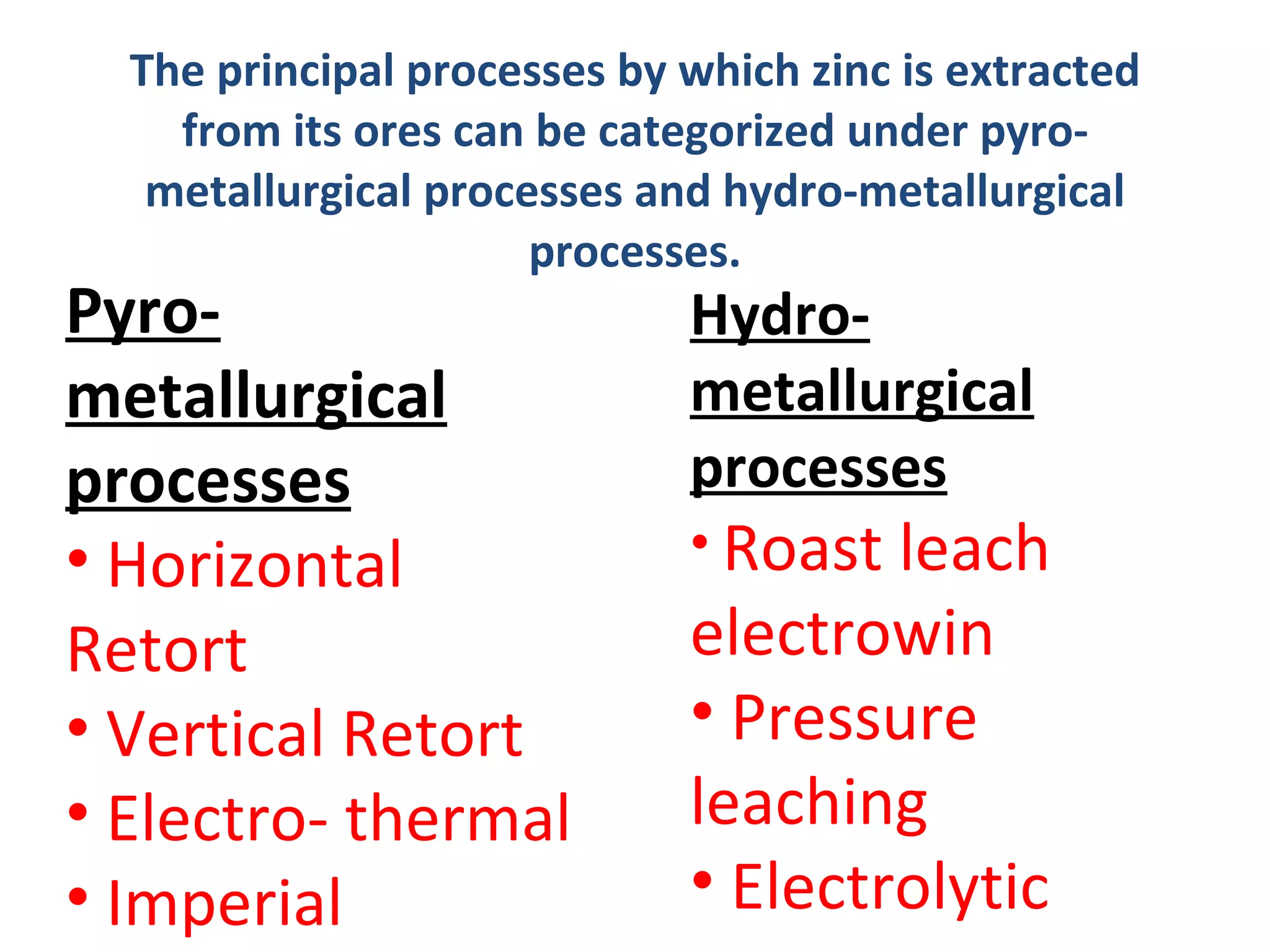 The principal processes by which zinc is extracted from its ores can be categorized under pyro-metallurgical processes and hydro-metallurgical processes.

Pyro-metallurgical processes
• Horizontal Retort
• Vertical Retort
• Electro- thermal
• Imperial

Hydro-metallurgical processes
• Roast leach electrowin
• Pressure leaching
• Electrolytic